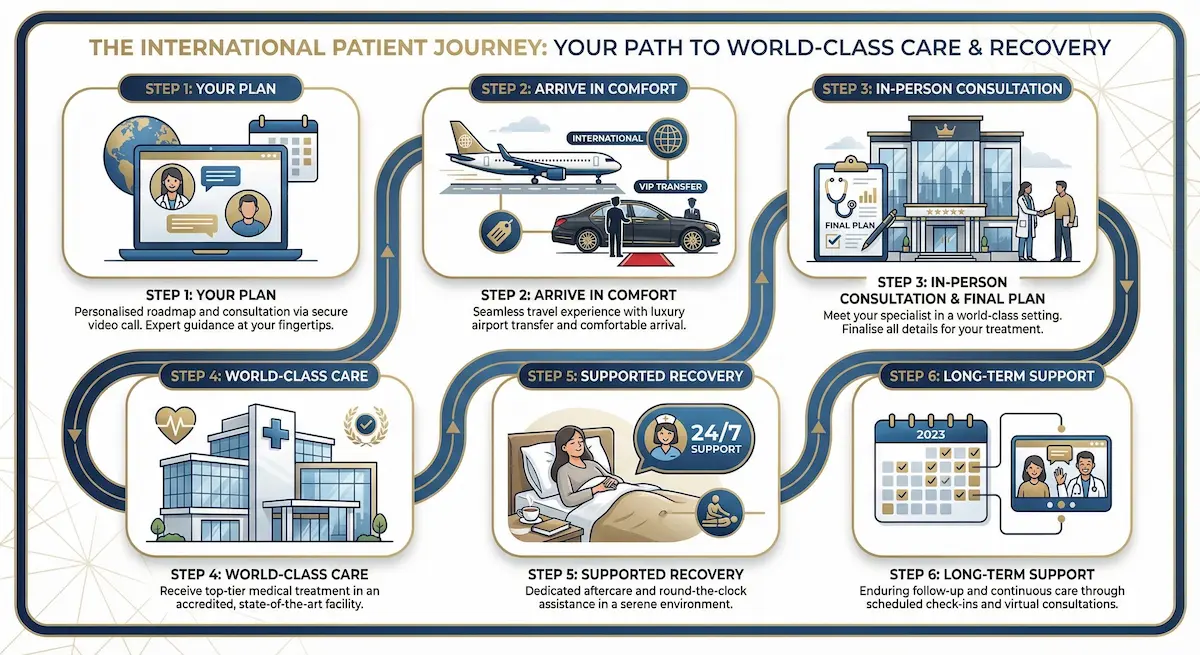 THE INTERNATIONAL PATIENT JOURNEY: YOUR PATH TO WORLD-CLASS CARE & RECOVERY

STEP 1: YOUR PLAN

STEP 1: YOUR PLAN
Personalised roadmap and consultation via secure video call. Expert guidance at your fingertips.

STEP 2: ARRIVE IN COMFORT

INTERNATIONAL

VIP TRANSFER

STEP 2: ARRIVE IN COMFORT
Seamless travel experience with luxury airport transfer and comfortable arrival.

STEP 3: IN-PERSON CONSULTATION

FINAL PLAN

STEP 3: IN-PERSON CONSULTATION & FINAL PLAN
Meet your specialist in a world-class setting. Finalise all details for your treatment.

STEP 4: WORLD-CLASS CARE

STEP 4: WORLD-CLASS CARE
Receive top-tier medical treatment in an accredited, state-of-the-art facility.

STEP 5: SUPPORTED RECOVERY

24/7 SUPPORT

STEP 5: SUPPORTED RECOVERY
Dedicated aftercare and round-the-clock assistance in a serene environment.

STEP 6: LONG-TERM SUPPORT

2023

STEP 6: LONG-TERM SUPPORT
Enduring follow-up and continuous care through scheduled check-ins and virtual consultations.